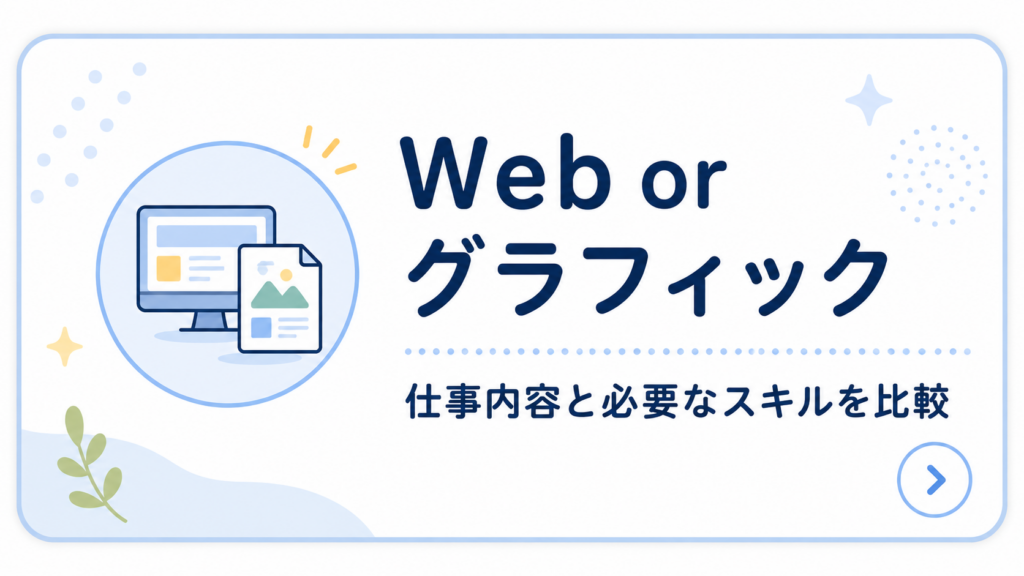 Web or
グラフィック

仕事内容と必要なスキルを比較